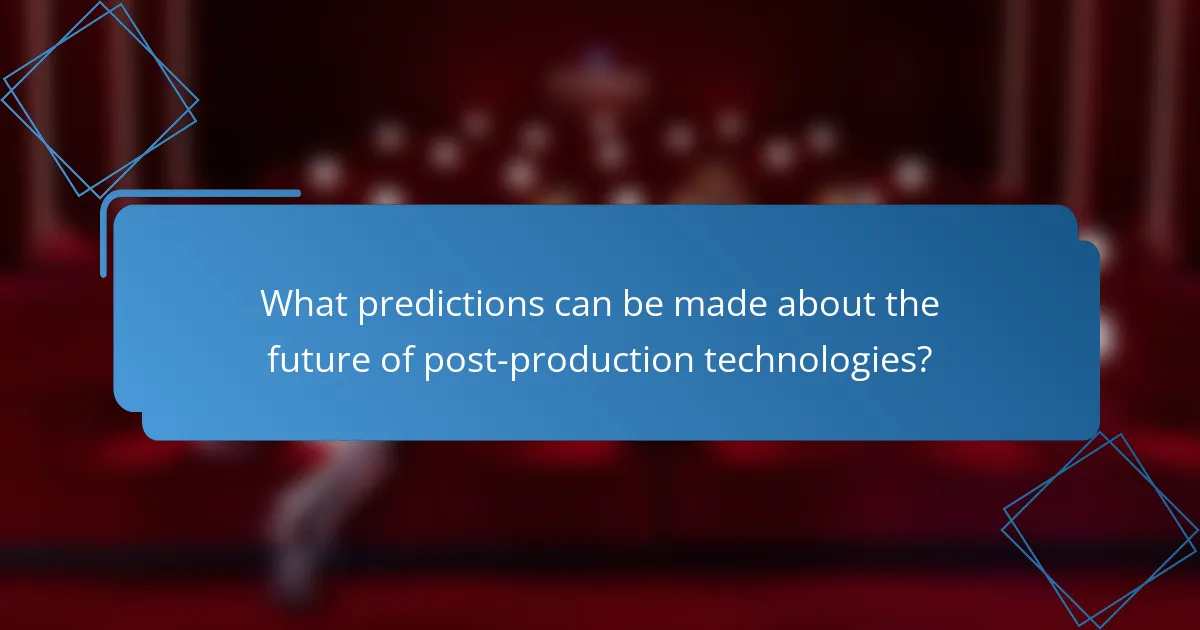 What predictions can be made about the future of post-production technologies?